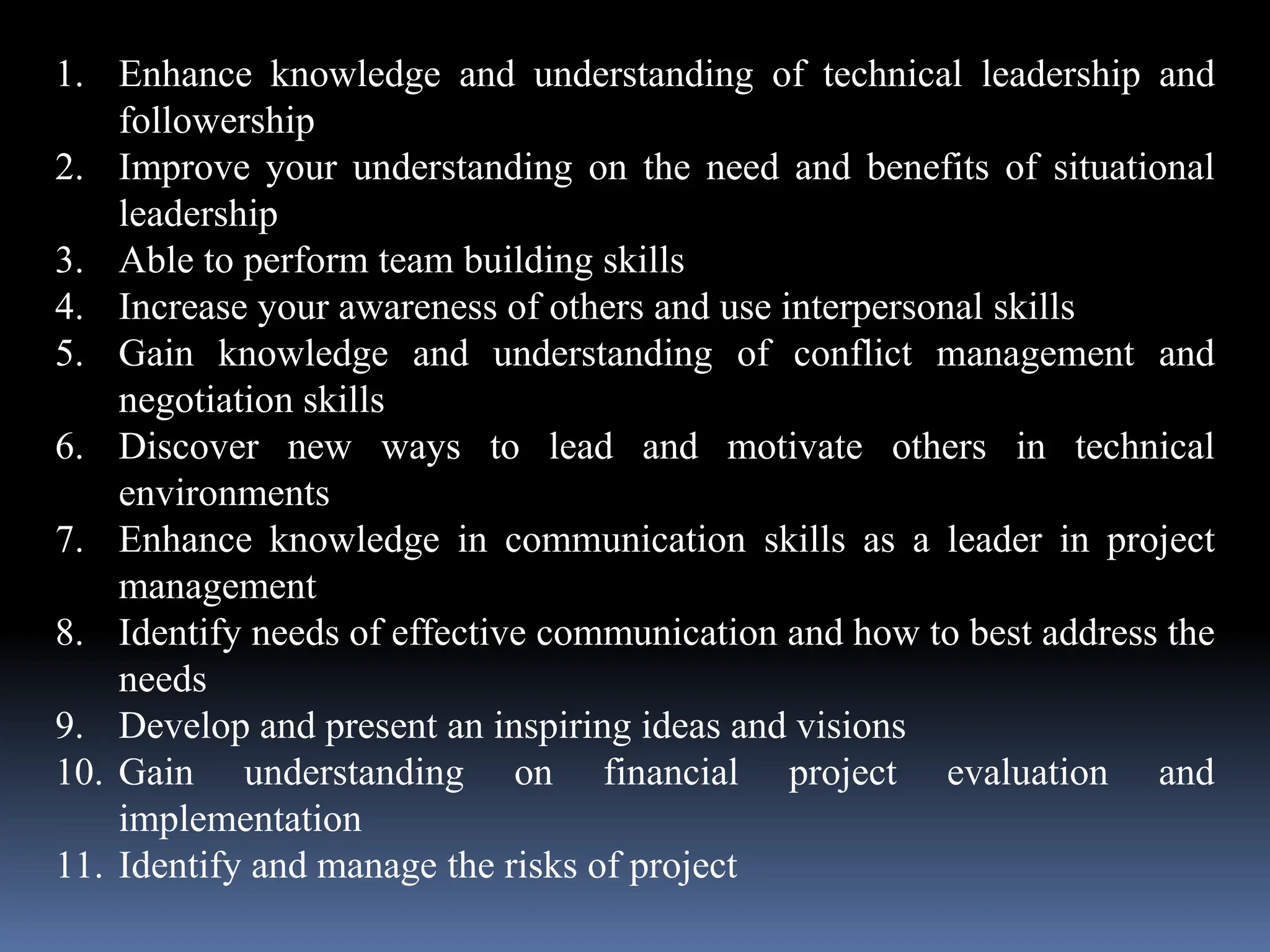 1. Enhance knowledge and understanding of technical leadership and followership
2. Improve your understanding on the need and benefits of situational leadership
3. Able to perform team building skills
4. Increase your awareness of others and use interpersonal skills
5. Gain knowledge and understanding of conflict management and negotiation skills
6. Discover new ways to lead and motivate others in technical environments
7. Enhance knowledge in communication skills as a leader in project management
8. Identify needs of effective communication and how to best address the needs
9. Develop and present an inspiring ideas and visions
10. Gain understanding on financial project evaluation and implementation
11. Identify and manage the risks of project